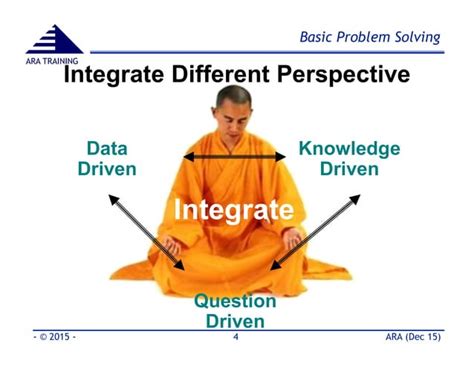 ARA TRAINING

Basic Problem Solving

Integrate Different Perspective

Data Driven

Knowledge Driven

Integrate

Question Driven

- © 2015 -

4

ARA (Dec 15)